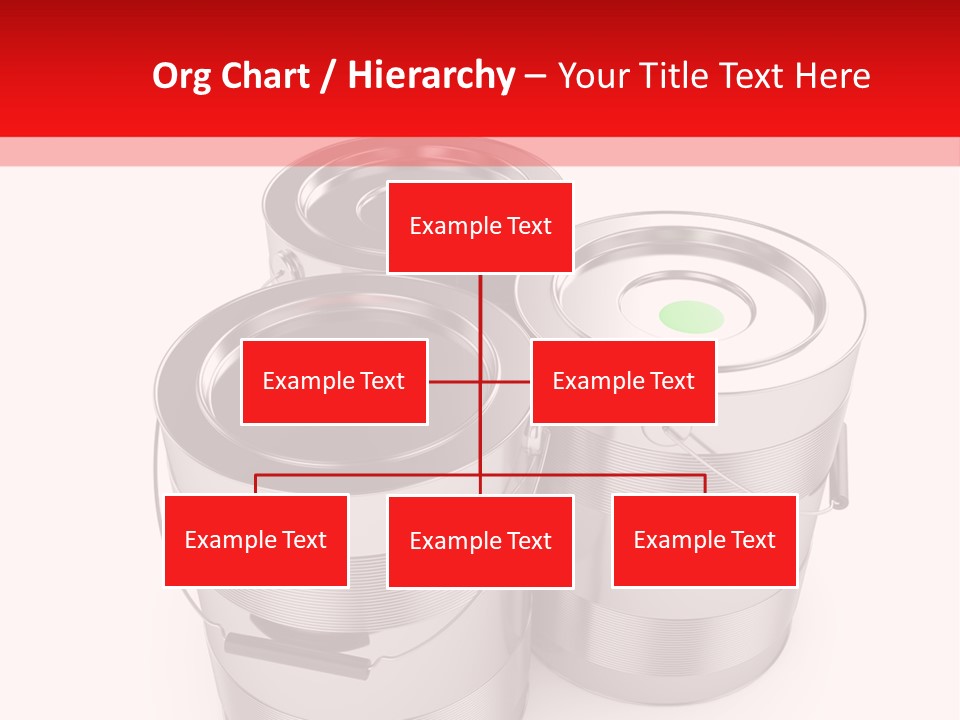 Org Chart / Hierarchy – Your Title Text Here

Example Text

Example Text

Example Text

Example Text

Example Text

Example Text